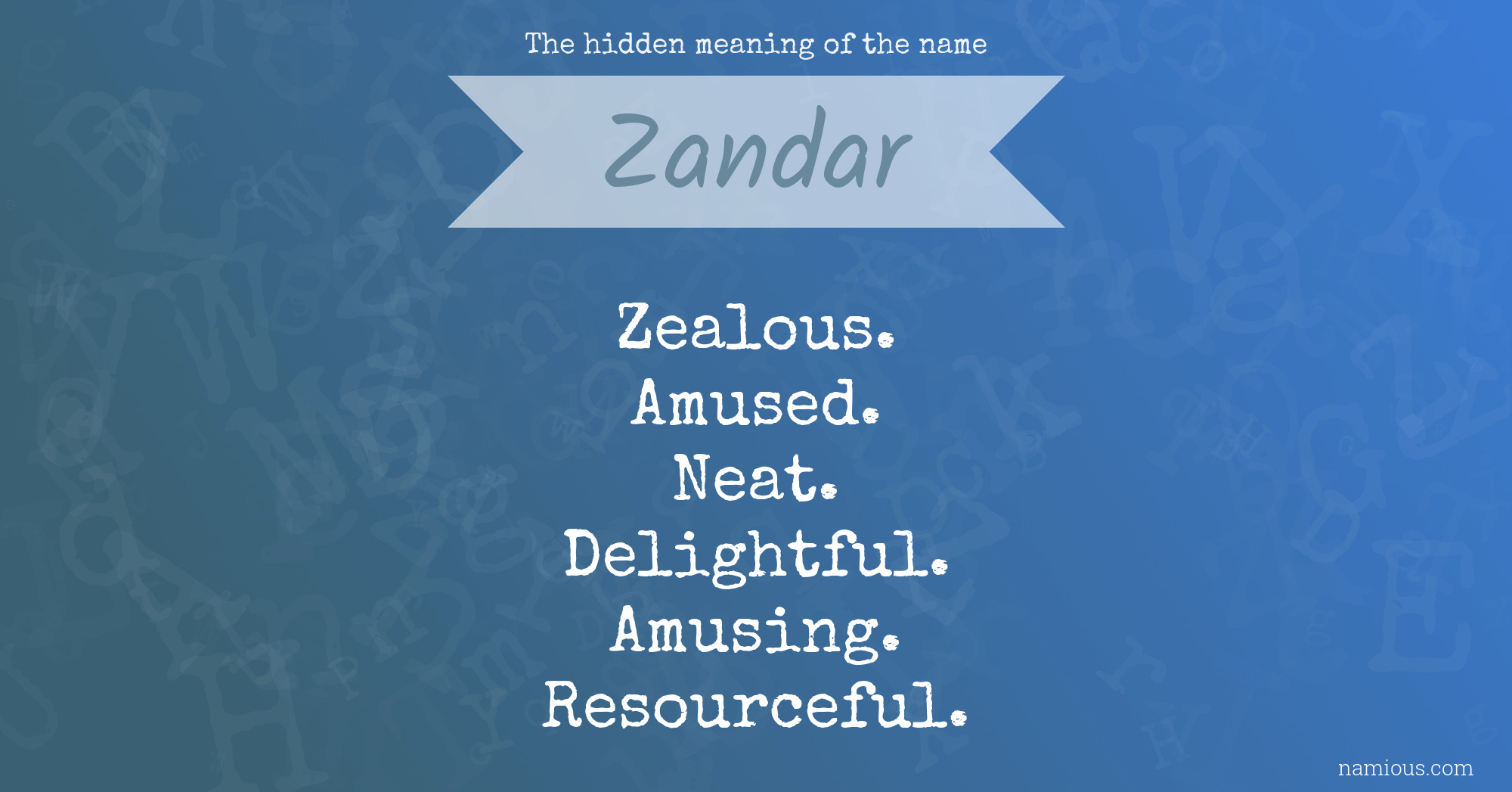 The hidden meaning of the name

Zandar

Zealous.
Amused.
Neat.
Delightful.
Amusing.
Resourceful.

namious.com